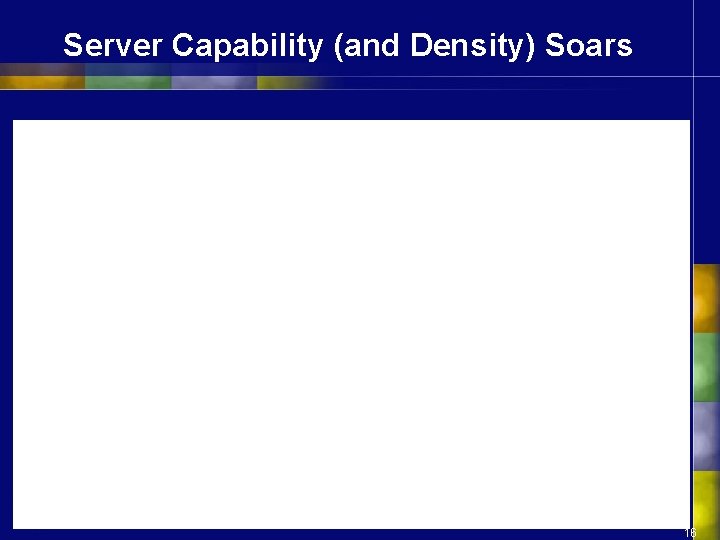 Server Capability (and Density) Soars

18